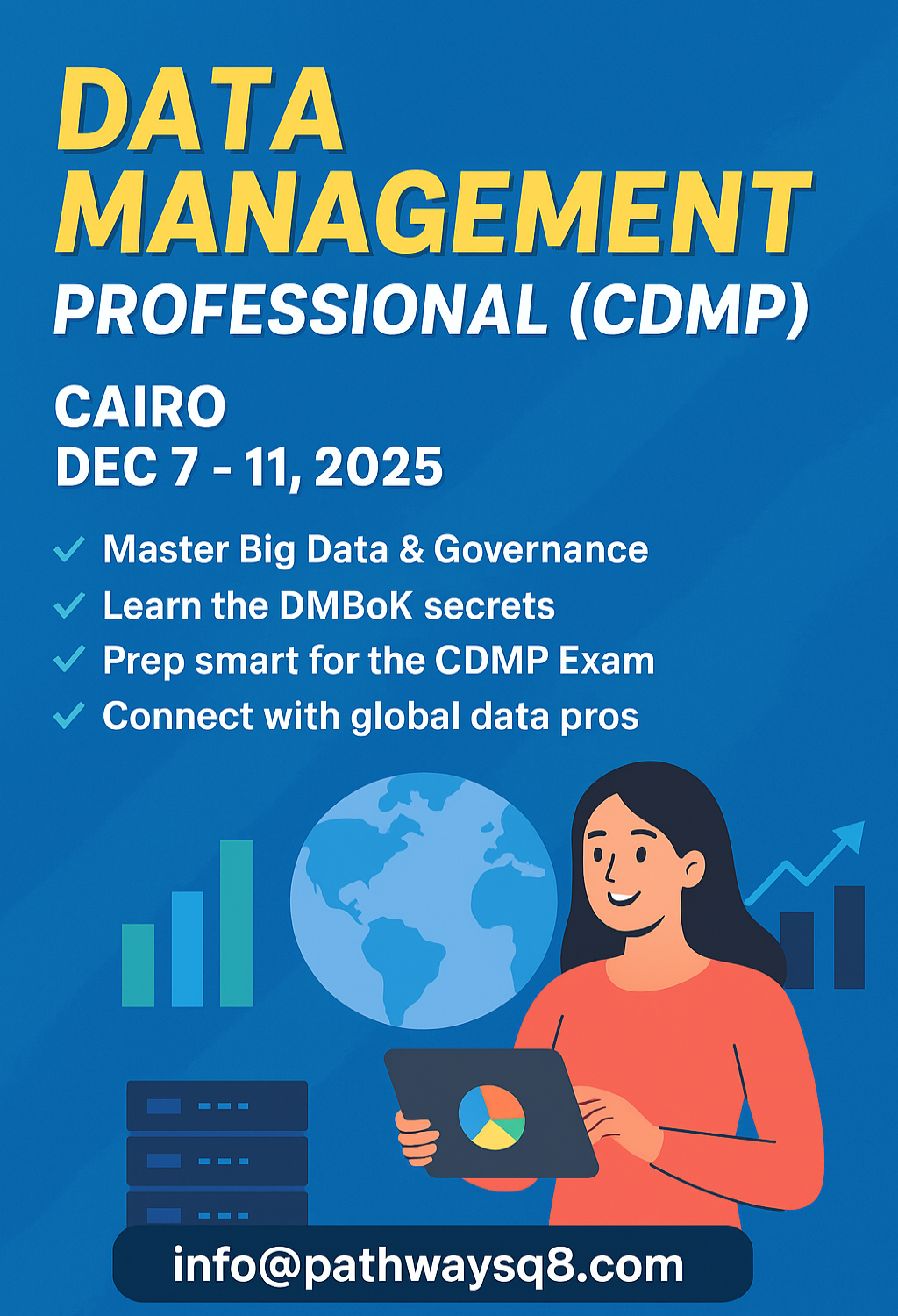 DATA MANAGEMENT
PROFESSIONAL (CDMP)

CAIRO
DEC 7 - 11, 2025

✓ Master Big Data & Governance
✓ Learn the DMBoK secrets
✓ Prep smart for the CDMP Exam
✓ Connect with global data pros

info@pathwaysq8.com